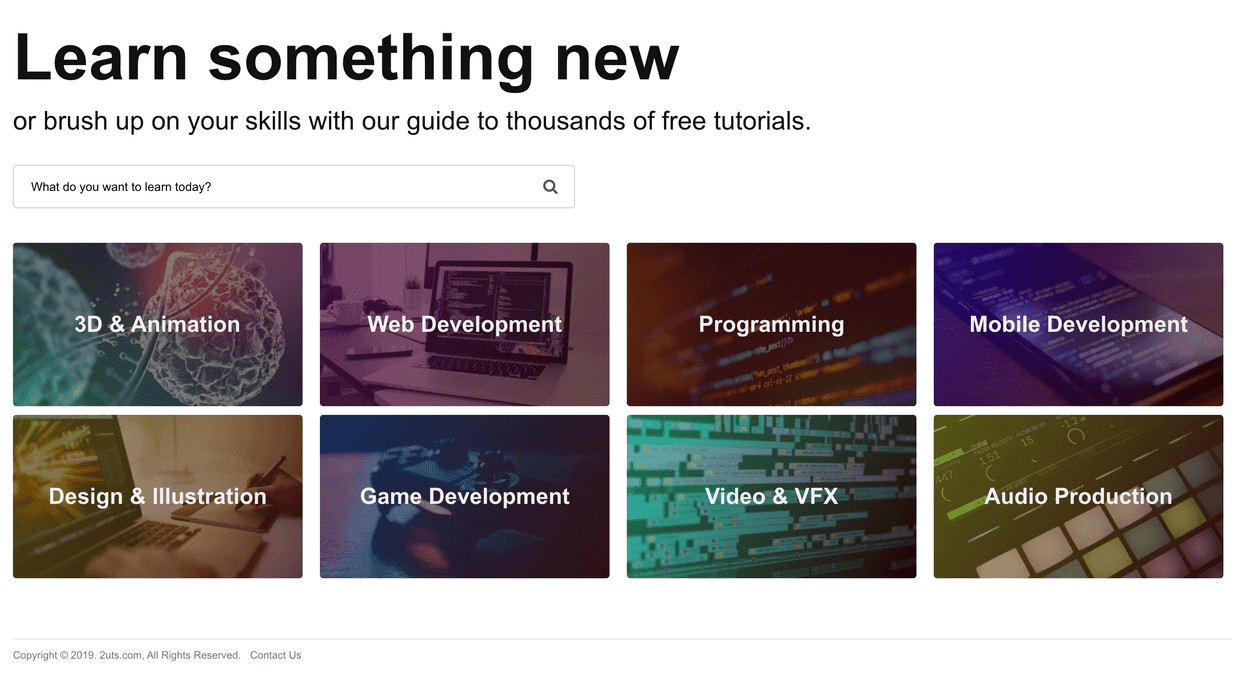 Learn something new

or brush up on your skills with our guide to thousands of free tutorials.

What do you want to learn today?

3D & Animation

Web Development

Programming

Mobile Development

Design & Illustration

Game Development

Video & VFX

Audio Production

Copyright © 2019. 2uts.com, All Rights Reserved. Contact Us